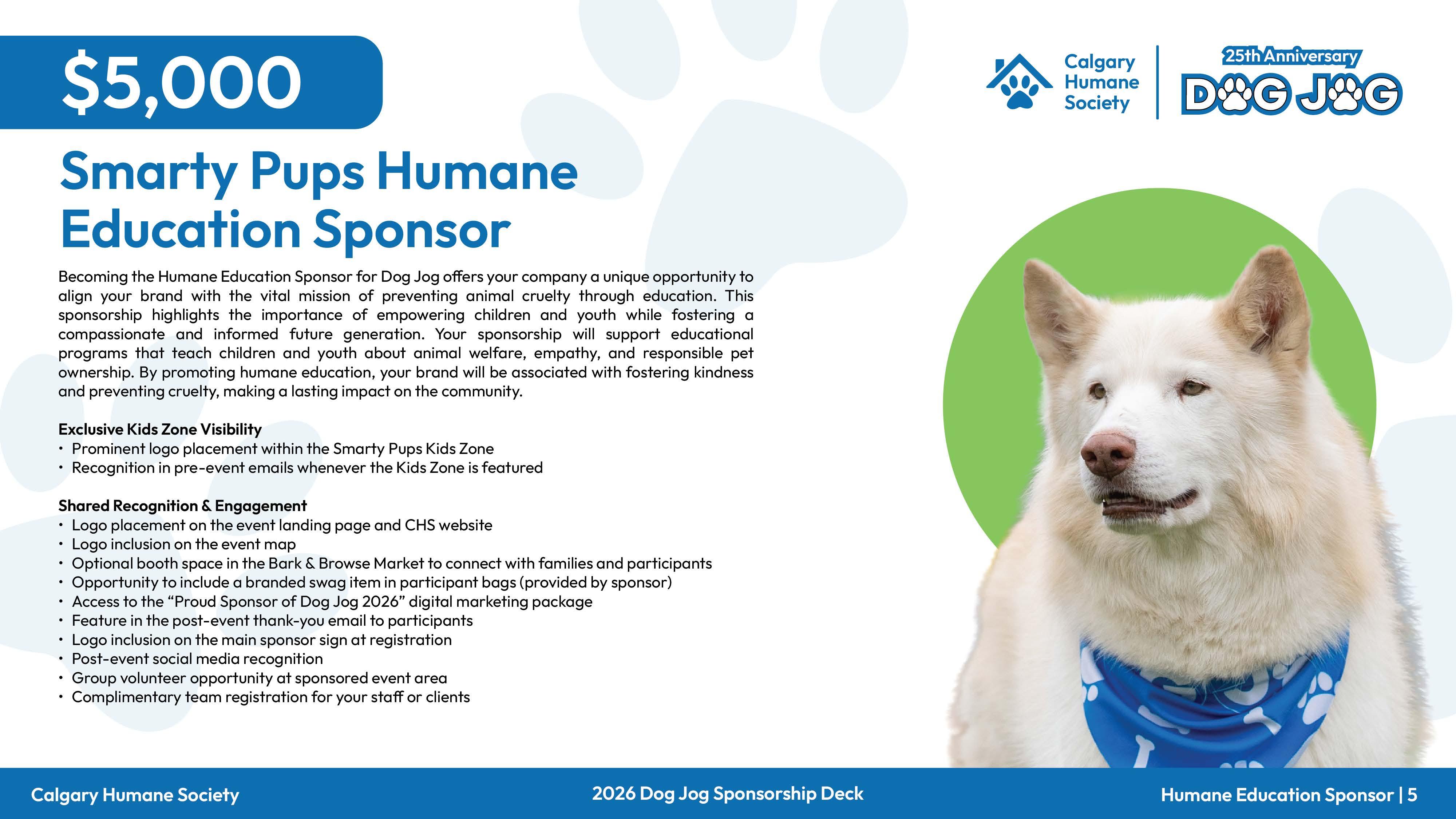 $5,000

Calgary Humane Society

25th Anniversary DOG JOG

Smarty Pups Humane Education Sponsor

Becoming the Humane Education Sponsor for Dog Jog offers your company a unique opportunity to align your brand with the vital mission of preventing animal cruelty through education. This sponsorship highlights the importance of empowering children and youth while fostering a compassionate and informed future generation. Your sponsorship will support educational programs that teach children and youth about animal welfare, empathy, and responsible pet ownership. By promoting humane education, your brand will be associated with fostering kindness and preventing cruelty, making a lasting impact on the community.

Exclusive Kids Zone Visibility
• Prominent logo placement within the Smarty Pups Kids Zone
• Recognition in pre-event emails whenever the Kids Zone is featured

Shared Recognition & Engagement
• Logo placement on the event landing page and CHS website
• Logo inclusion on the event map
• Optional booth space in the Bark & Browse Market to connect with families and participants
• Opportunity to include a branded swag item in participant bags (provided by sponsor)
• Access to the “Proud Sponsor of Dog Jog 2026” digital marketing package
• Feature in the post-event thank-you email to participants
• Logo inclusion on the main sponsor sign at registration
• Post-event social media recognition
• Group volunteer opportunity at sponsored event area
• Complimentary team registration for your staff or clients

Calgary Humane Society

2026 Dog Jog Sponsorship Deck

Humane Education Sponsor | 5